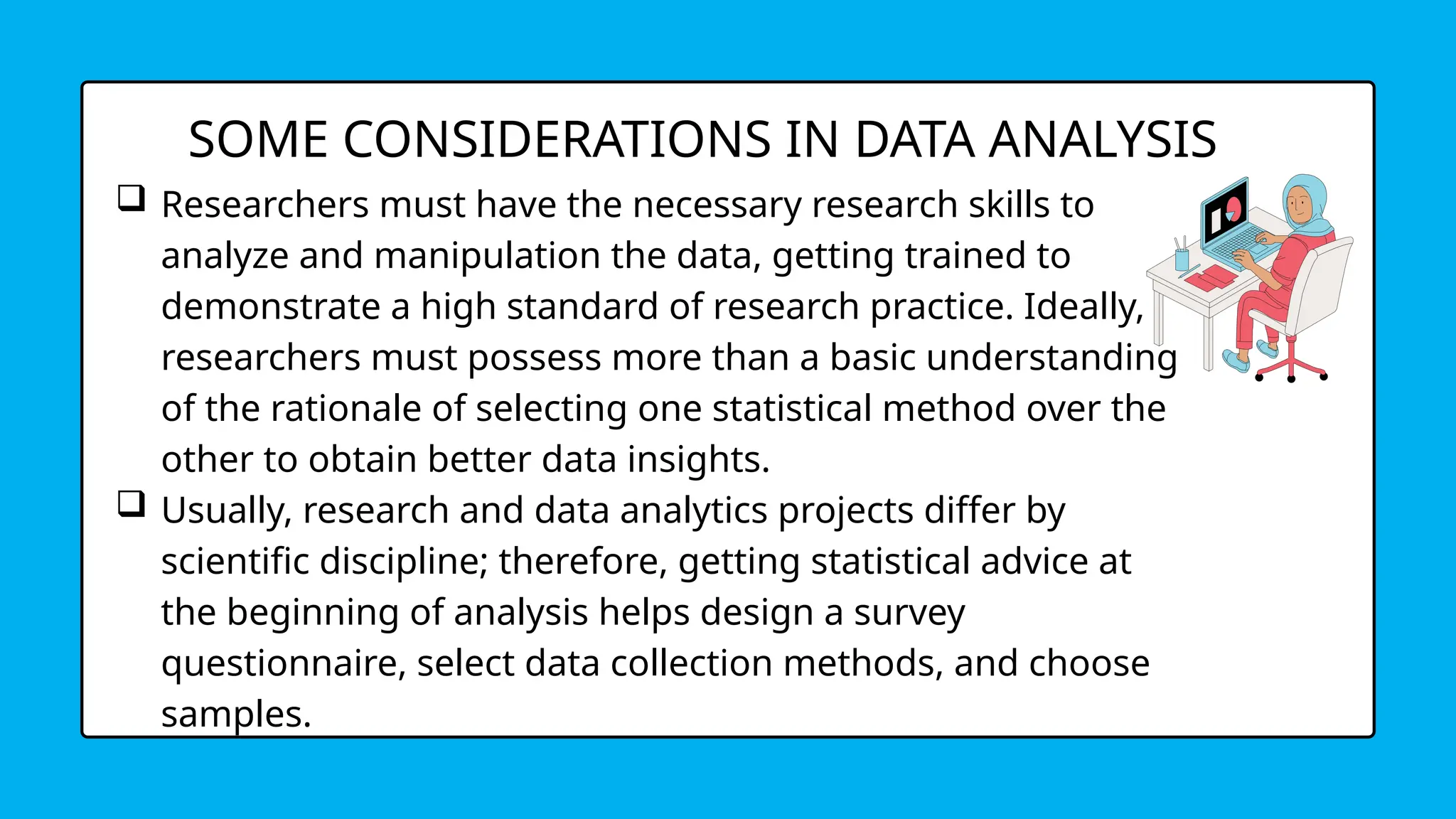 SOME CONSIDERATIONS IN DATA ANALYSIS

❑ Researchers must have the necessary research skills to analyze and manipulation the data, getting trained to demonstrate a high standard of research practice. Ideally, researchers must possess more than a basic understanding of the rationale of selecting one statistical method over the other to obtain better data insights.

❑ Usually, research and data analytics projects differ by scientific discipline; therefore, getting statistical advice at the beginning of analysis helps design a survey questionnaire, select data collection methods, and choose samples.